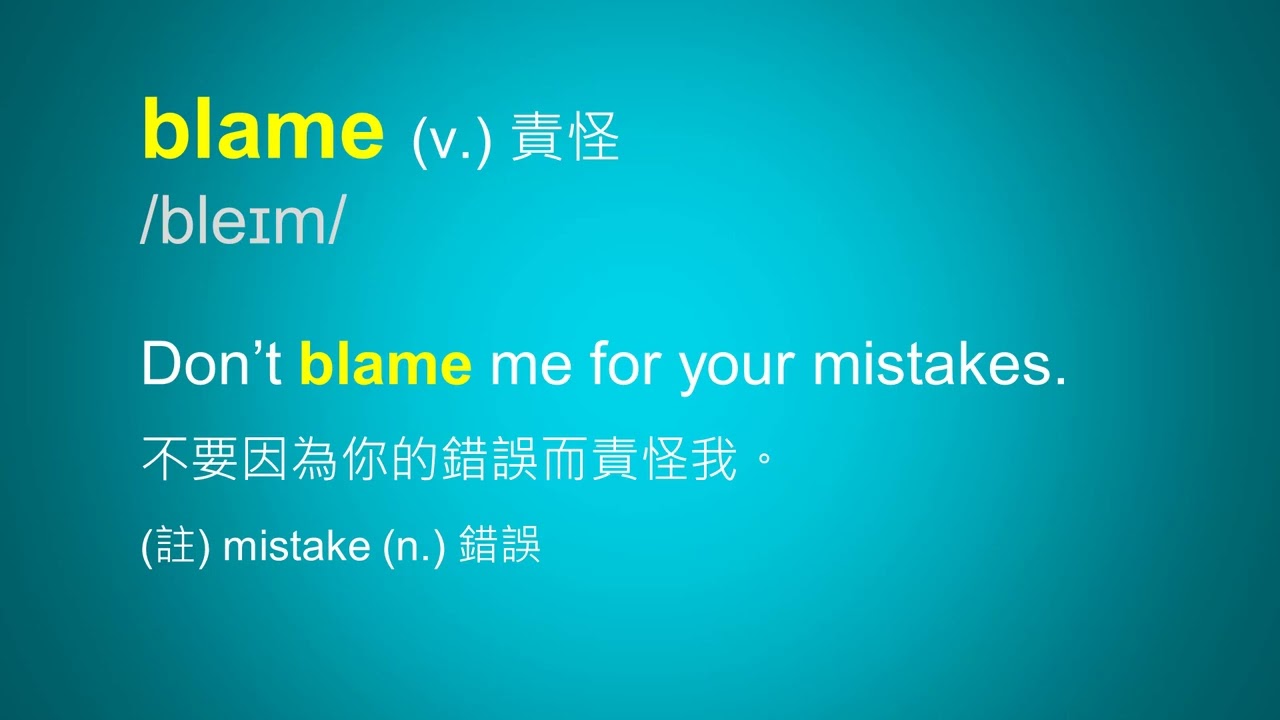 blame (v.) 責怪
/bleɪm/

Don't blame me for your mistakes.

不要因為你的錯誤而責怪我。

(註) mistake (n.) 錯誤